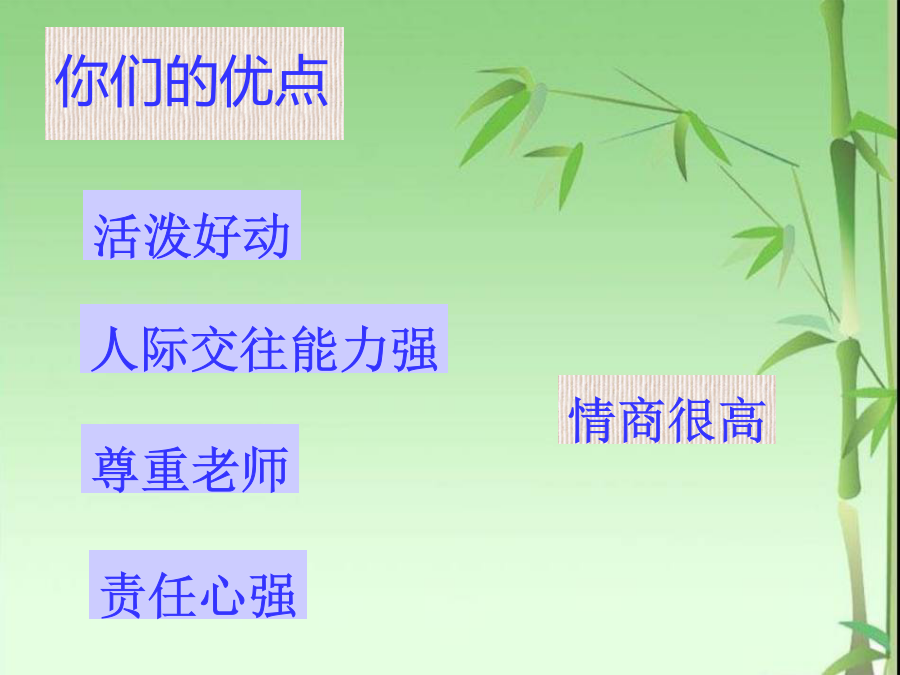 你们的优点

活泼好动

人际交往能力强

尊重老师

责任心强

情商很高